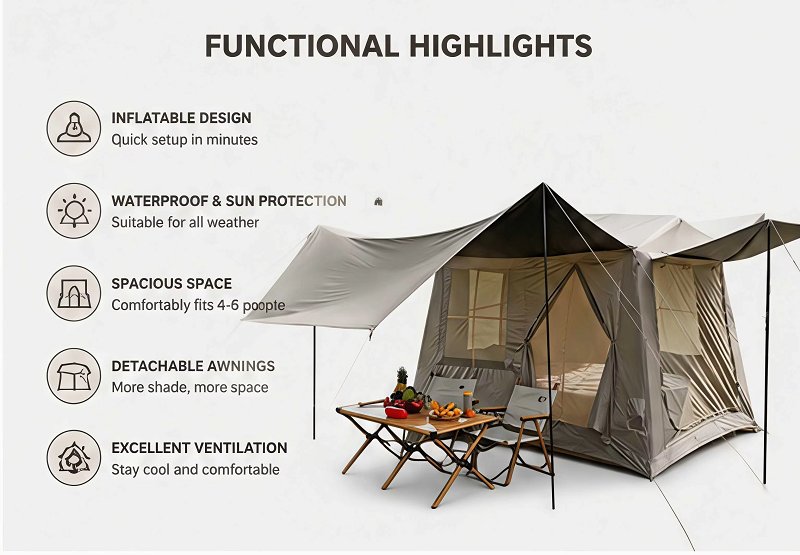 FUNCTIONAL HIGHLIGHTS

INFLATABLE DESIGN
Quick setup in minutes

WATERPROOF & SUN PROTECTION
Suitable for all weather

SPACIOUS SPACE
Comfortably fits 4-6 poopte

DETACHABLE AWNINGS
More shade, more space

EXCELLENT VENTILATION
Stay cool and comfortable